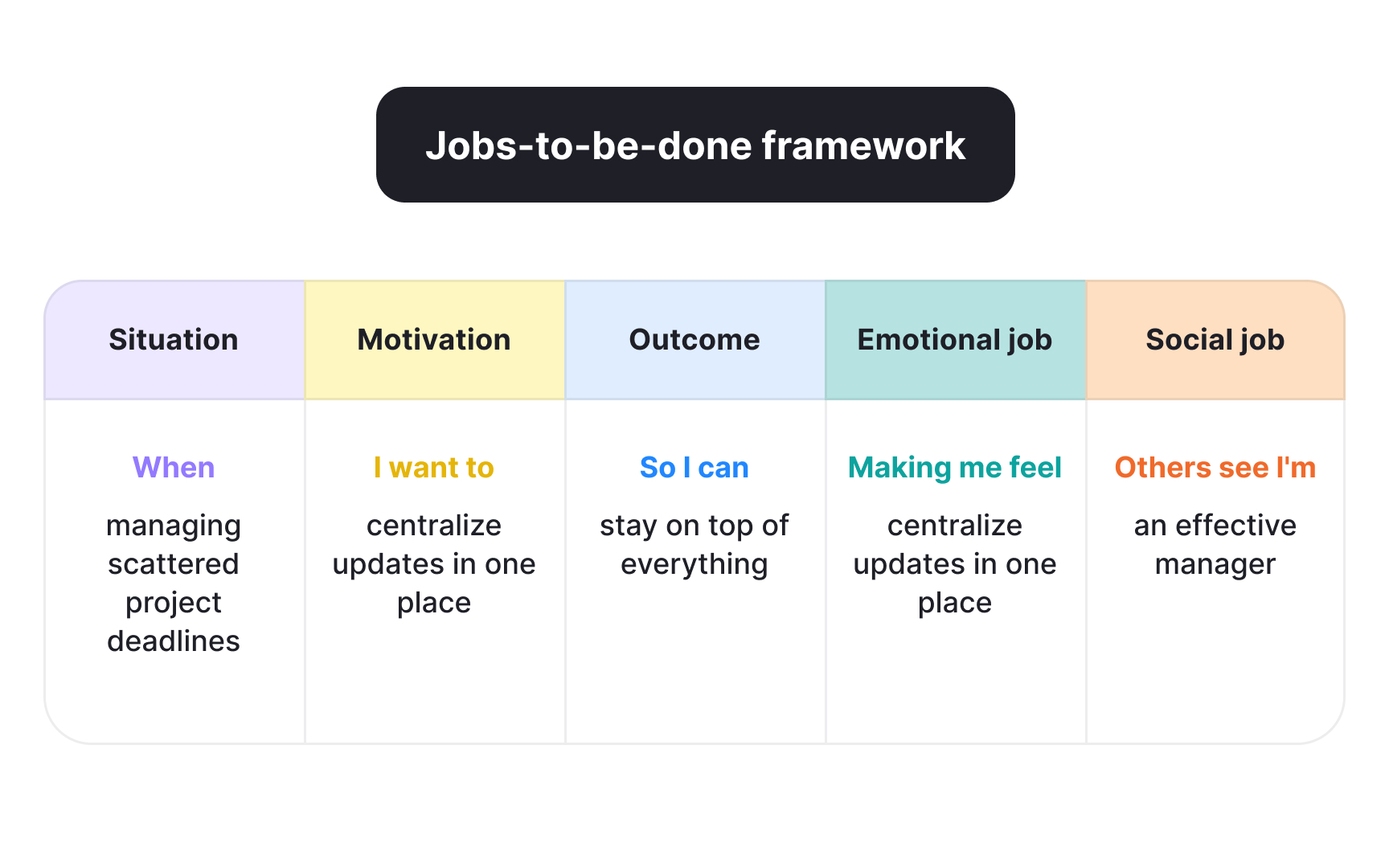 Jobs-to-be-done framework

| Situation | Motivation | Outcome | Emotional job | Social job |
|---|---|---|---|---|
| When managing scattered project deadlines | I want to centralize updates in one place | So I can stay on top of everything | Making me feel centralize updates in one place | Others see I'm an effective manager |